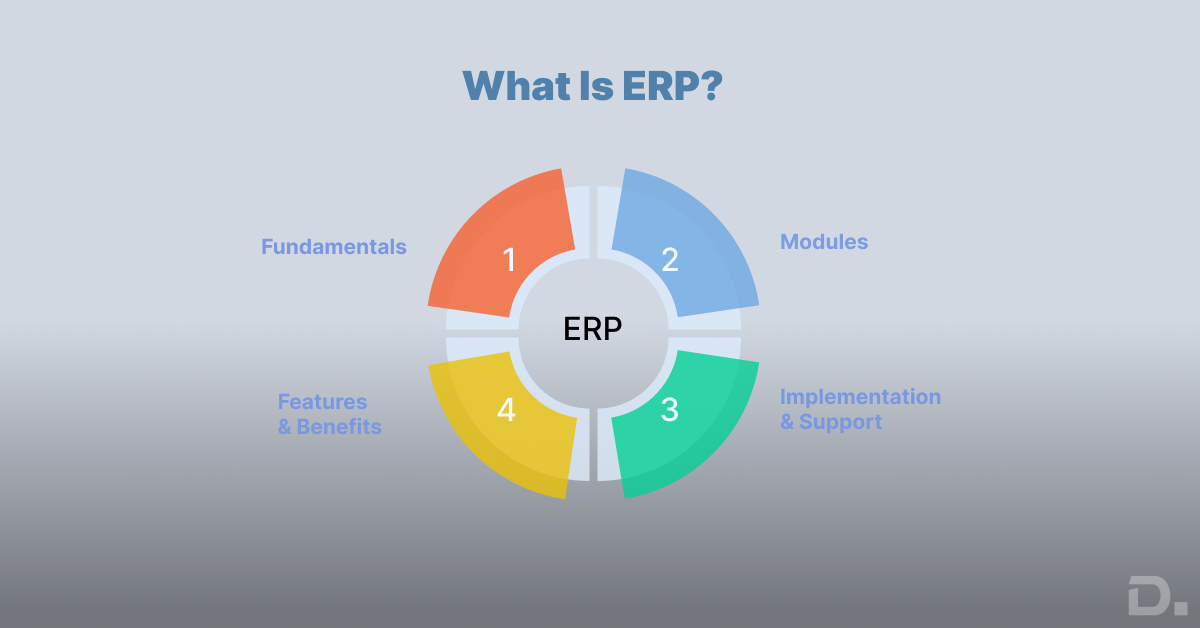 What Is ERP?

Fundamentals

1

2

Modules

ERP

Features & Benefits

4

3

Implementation & Support

D.